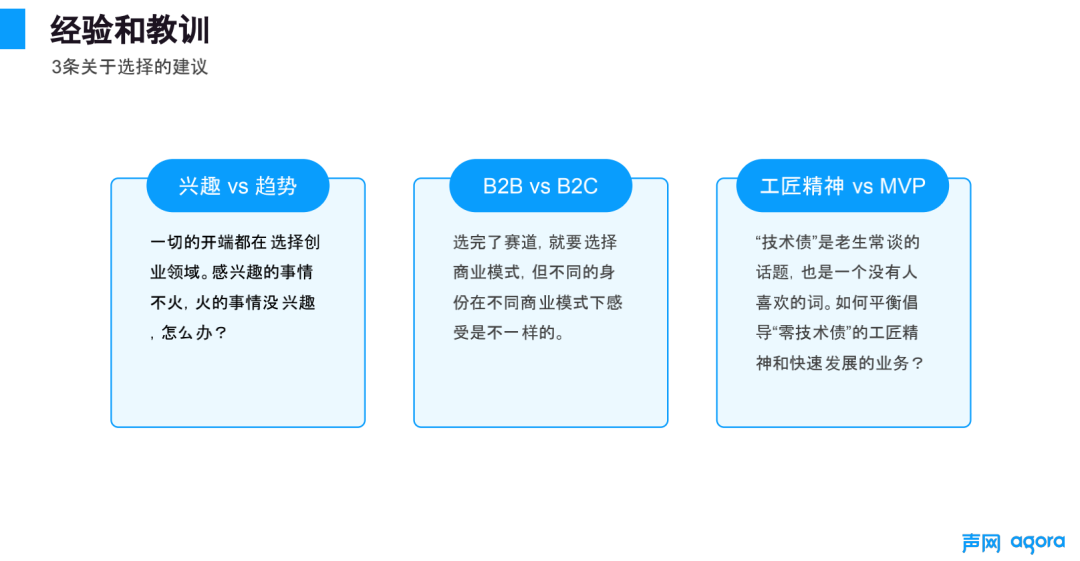 经验和教训

3条关于选择的建议

兴趣 vs 趋势

一切的开端都在选择创业领域。感兴趣的事情不火，火的事情没兴趣，怎么办？

B2B vs B2C

选完了赛道，就要选择商业模式，但不同的身份在不同商业模式下感受是不一样的。

工匠精神 vs MVP

“技术债”是老生常谈的话题，也是一个没有人喜欢的词。如何平衡倡导“零技术债”的工匠精神和快速发展的业务？

声网 agora